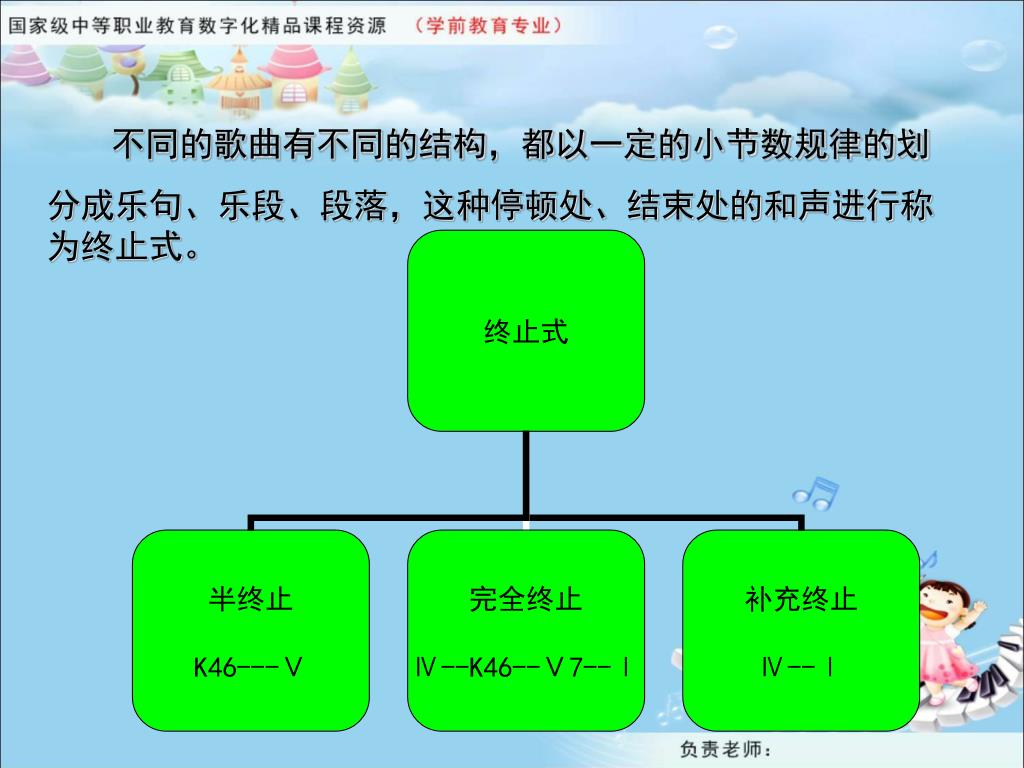 国家级中等职业教育数字化精品课程资源 （学前教育专业）

不同的歌曲有不同的结构，都以一定的小节数规律的划分成乐句、乐段、段落，这种停顿处、结束处的和声进行称为终止式。

终止式

半终止

K46---Ⅴ

完全终止

Ⅳ--K46--Ⅴ7--Ⅰ

补充终止

Ⅳ--Ⅰ

负责老师：